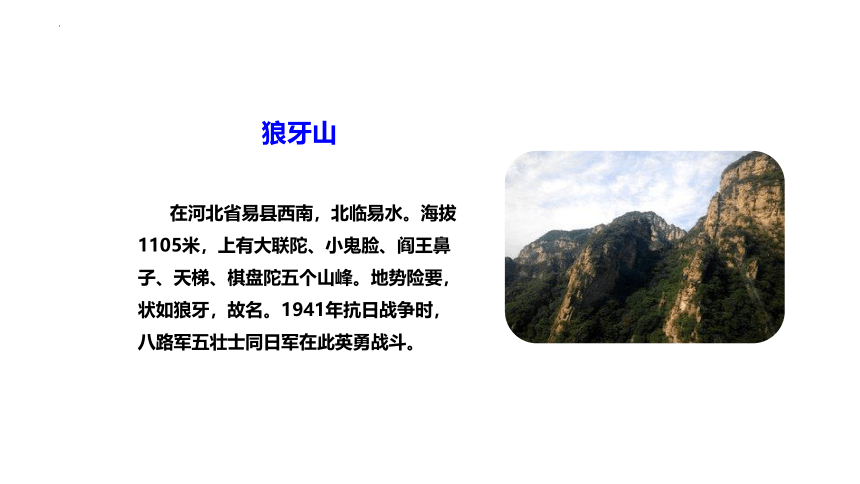 狼牙山

在河北省易县西南，北临易水。海拔1105米，上有大联陀、小鬼脸、阎王鼻子、天梯、棋盘陀五个山峰。地势险要，状如狼牙，故名。1941年抗日战争时，八路军五壮士同日军在此英勇战斗。